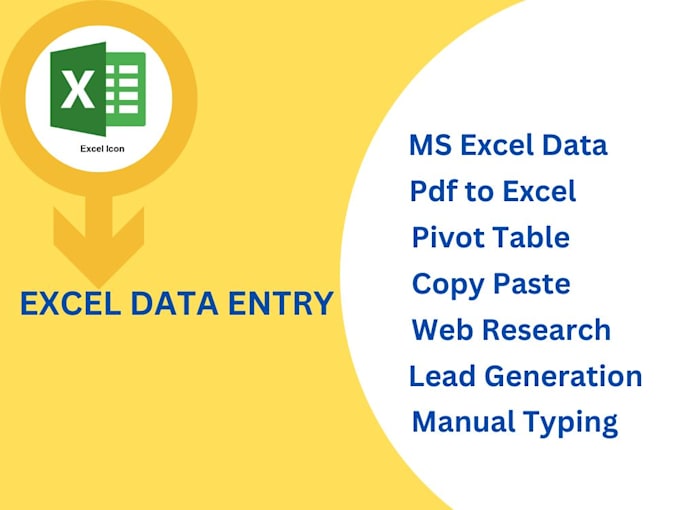 X

Excel Icon

EXCEL DATA ENTRY

MS Excel Data
Pdf to Excel
Pivot Table
Copy Paste
Web Research
Lead Generation
Manual Typing